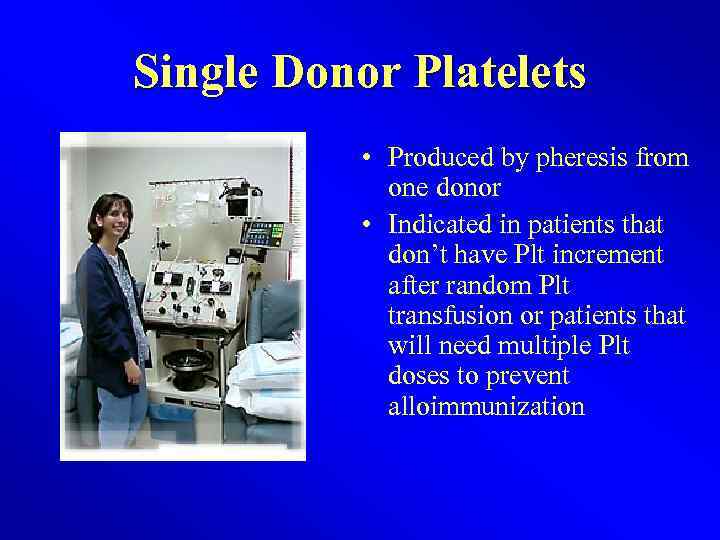 Single Donor Platelets

• Produced by pheresis from one donor

• Indicated in patients that don't have Plt increment after random Plt transfusion or patients that will need multiple Plt doses to prevent alloimmunization